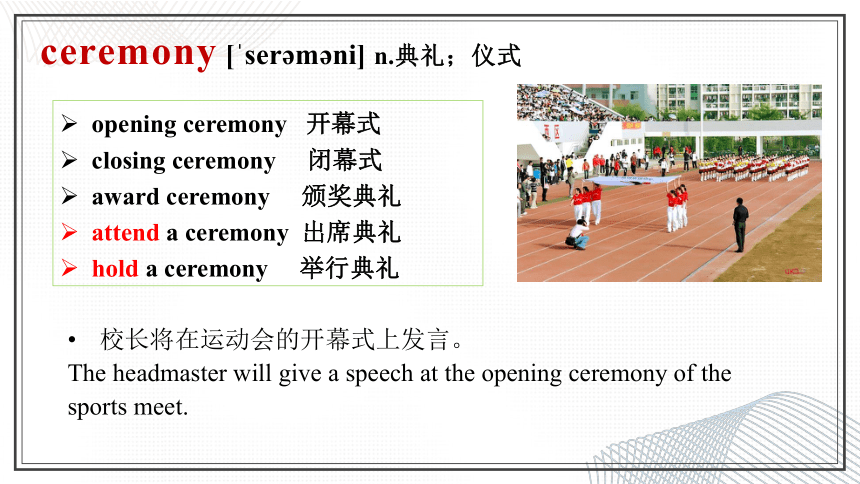 ceremony [ˈserəməni] n.典礼；仪式

➢ opening ceremony 开幕式
➢ closing ceremony 闭幕式
➢ award ceremony 颁奖典礼
➢ attend a ceremony 出席典礼
➢ hold a ceremony 举行典礼

• 校长将在运动会的开幕式上发言。
The headmaster will give a speech at the opening ceremony of the sports meet.